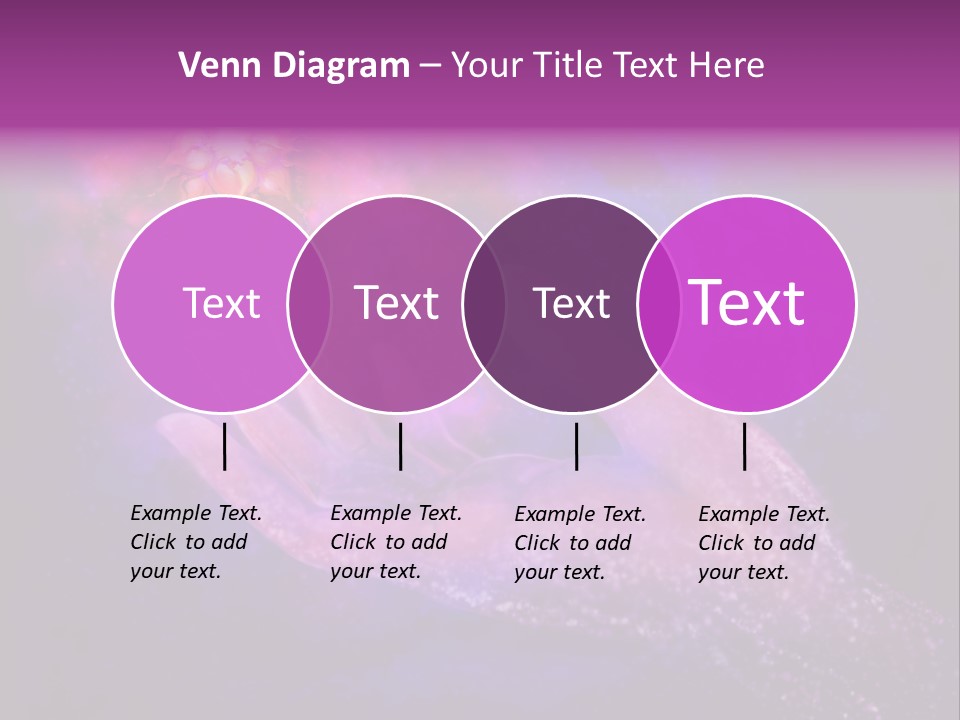 Venn Diagram – Your Title Text Here

Text

Text

Text

Text

Example Text. Click to add your text.

Example Text. Click to add your text.

Example Text. Click to add your text.

Example Text. Click to add your text.